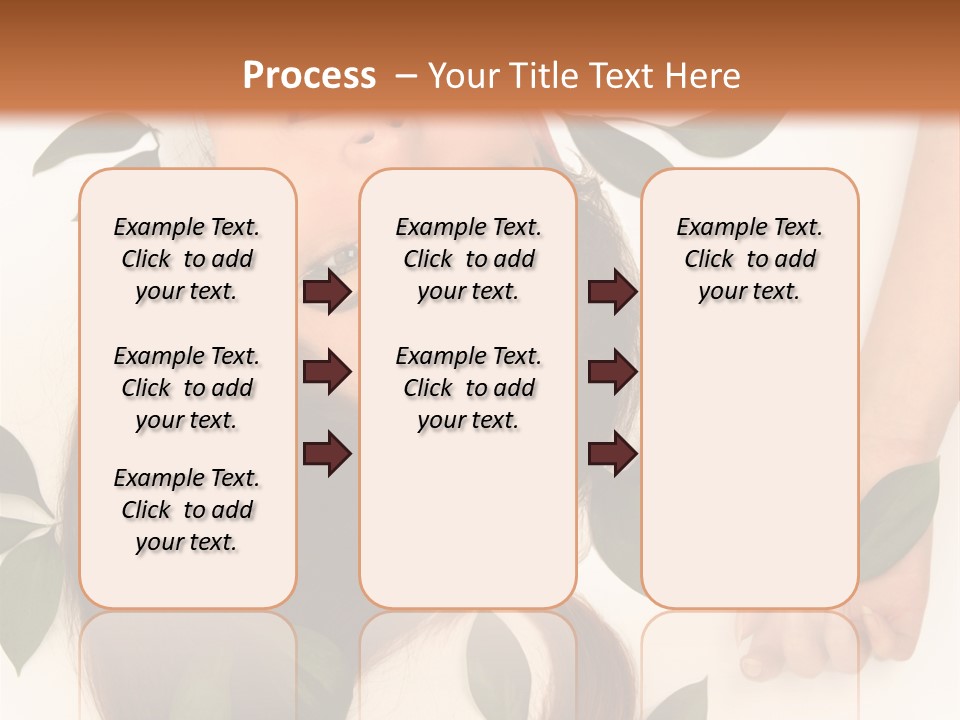 Process – Your Title Text Here

Example Text. Click to add your text.

Example Text. Click to add your text.

Example Text. Click to add your text.

Example Text. Click to add your text.

Example Text. Click to add your text.

Example Text. Click to add your text.